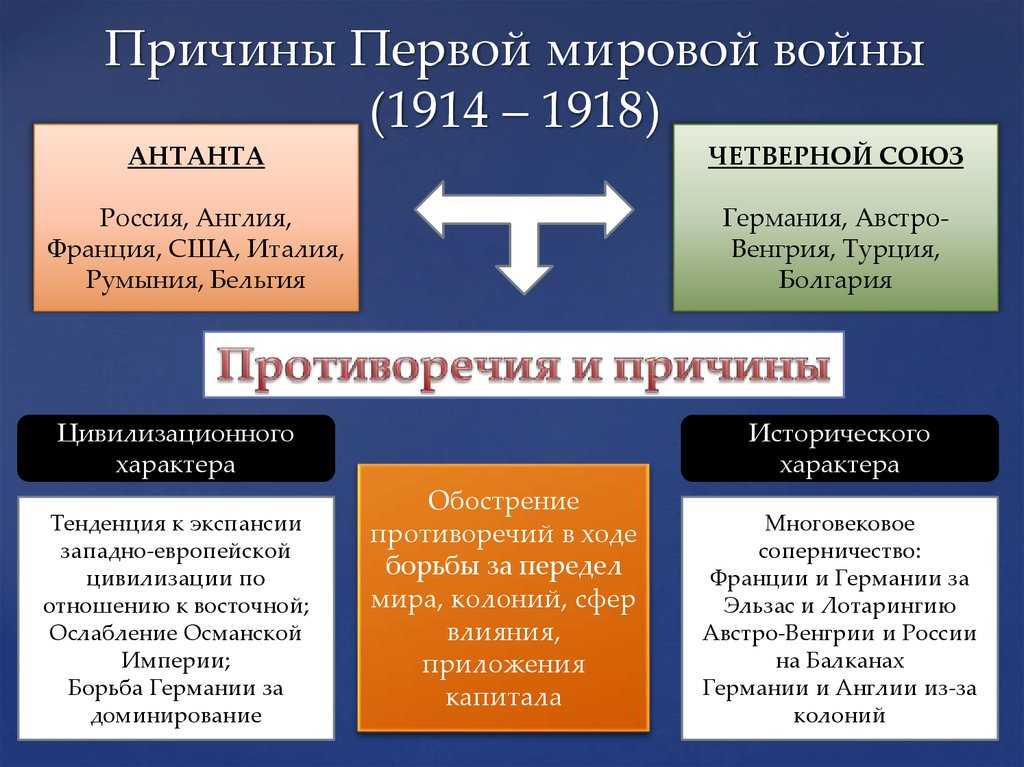 Причины Первой мировой войны (1914 – 1918)

АНТАНТА

Россия, Англия, Франция, США, Италия, Румыния, Бельгия

ЧЕТВЕРНОЙ СОЮЗ

Германия, Австро-Венгрия, Турция, Болгария

Противоречия и причины

Цивилизационного характера

Тенденция к экспансии западно-европейской цивилизации по отношению к восточной; Ослабление Османской Империи; Борьба Германии за доминирование

Обострение противоречий в ходе борьбы за передел мира, колоний, сфер влияния, приложения капитала

Исторического характера

Многовековое соперничество: Франции и Германии за Эльзас и Лотарингию Австро-Венгрии и России на Балканах Германии и Англии из-за колоний